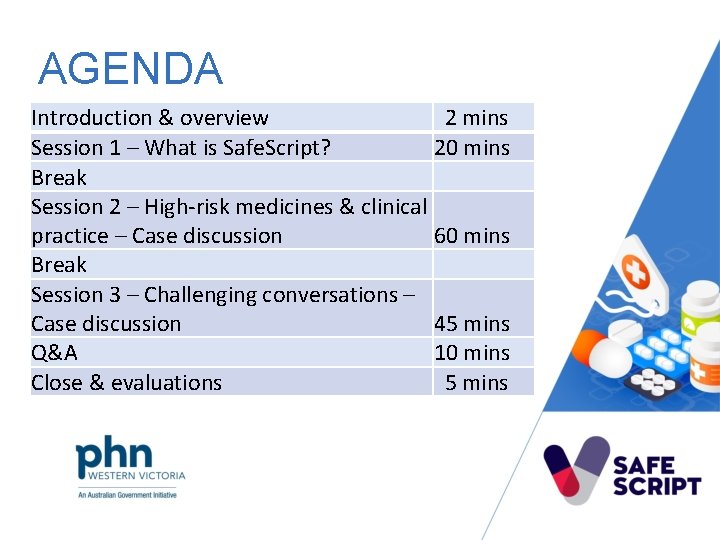 AGENDA

| Introduction & overview | 2 mins |
|---|---|
| Session 1 – What is SafeScript? | 20 mins |
| Break | |
| Session 2 – High-risk medicines & clinical practice – Case discussion | 60 mins |
| Break | |
| Session 3 – Challenging conversations – Case discussion | 45 mins |
| Q&A | 10 mins |
| Close & evaluations | 5 mins |

phn
WESTERN VICTORIA
An Australian Government Initiative

SAFE SCRIPT